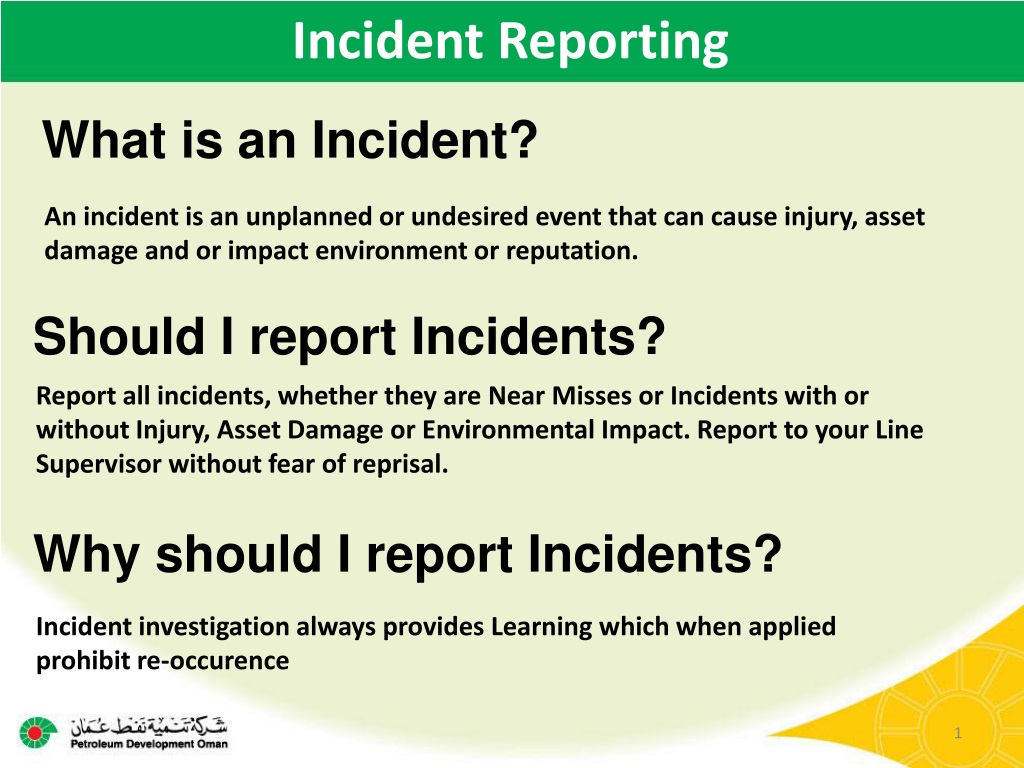 Incident Reporting

What is an Incident?

An incident is an unplanned or undesired event that can cause injury, asset damage and or impact environment or reputation.

Should I report Incidents?

Report all incidents, whether they are Near Misses or Incidents with or without Injury, Asset Damage or Environmental Impact. Report to your Line Supervisor without fear of reprisal.

Why should I report Incidents?

Incident investigation always provides Learning which when applied prohibit re-occurence

شركة تنمية نفط عمان
Petroleum Development Oman

1